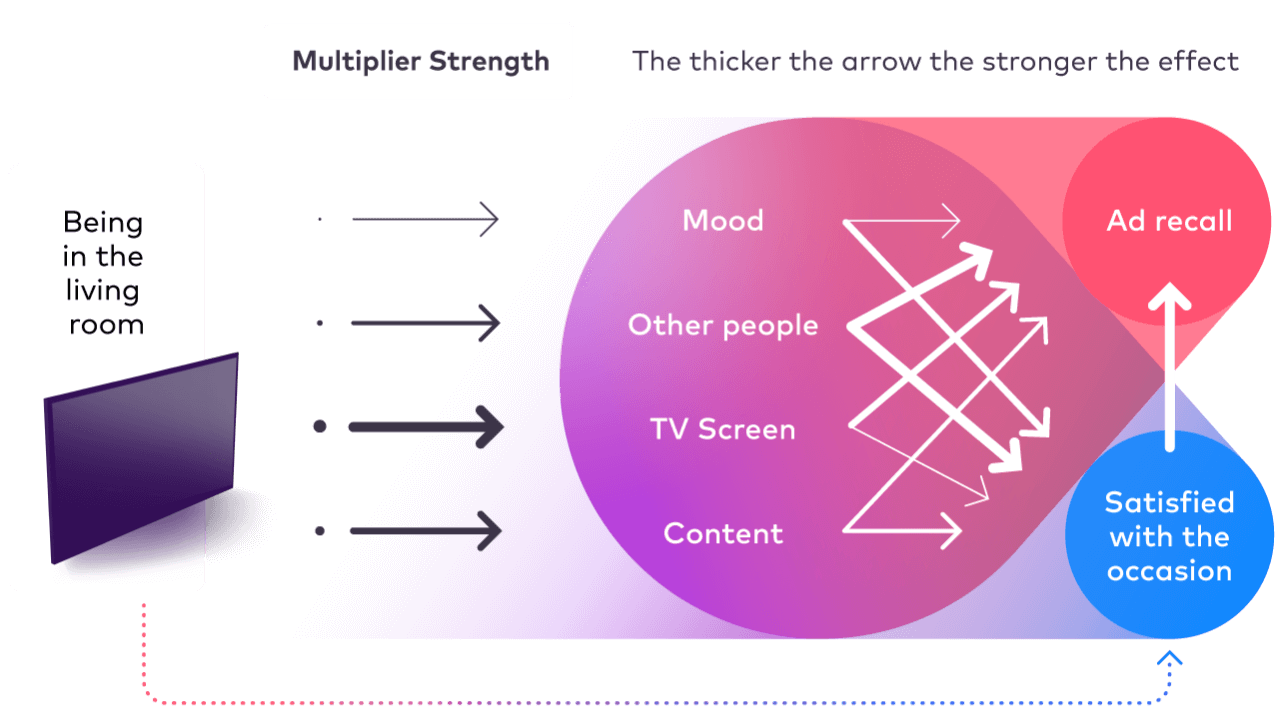 Multiplier Strength

The thicker the arrow the stronger the effect

Being in the living room

Mood

Other people

TV Screen

Content

Ad recall

Satisfied with the occasion